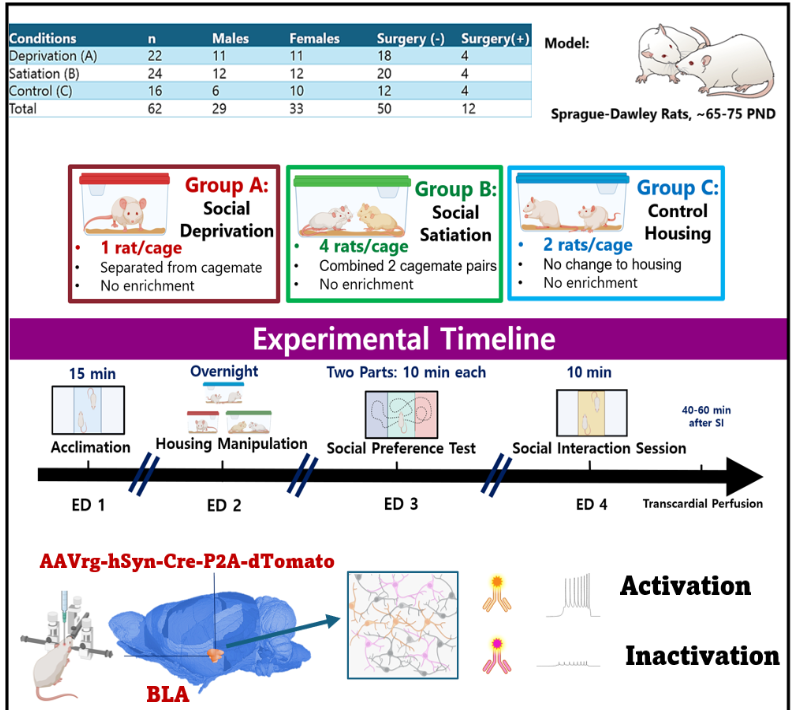 | Conditions | n | Males | Females | Surgery (-) | Surgery(+) |
|---|---|---|---|---|---|
| Deprivation (A) | 22 | 11 | 11 | 18 | 4 |
| Satiation (B) | 24 | 12 | 12 | 20 | 4 |
| Control (C) | 16 | 6 | 10 | 12 | 4 |
| Total | 62 | 29 | 33 | 50 | 12 |

Model:

Sprague-Dawley Rats, ~65-75 PND

Group A: Social Deprivation
• 1 rat/cage
• Separated from cagemate
• No enrichment

Group B: Social Satiation
• 4 rats/cage
• Combined 2 cagemate pairs
• No enrichment

Group C: Control Housing
• 2 rats/cage
• No change to housing
• No enrichment

Experimental Timeline

15 min
Acclimation
ED 1

Overnight
Housing Manipulation
ED 2

Two Parts: 10 min each
Social Preference Test
ED 3

10 min
Social Interaction Session
ED 4

40-60 min after SI
Transcardial Perfusion

AAVrg-hSyn-Cre-P2A-dTomato

BLA

Activation

Inactivation